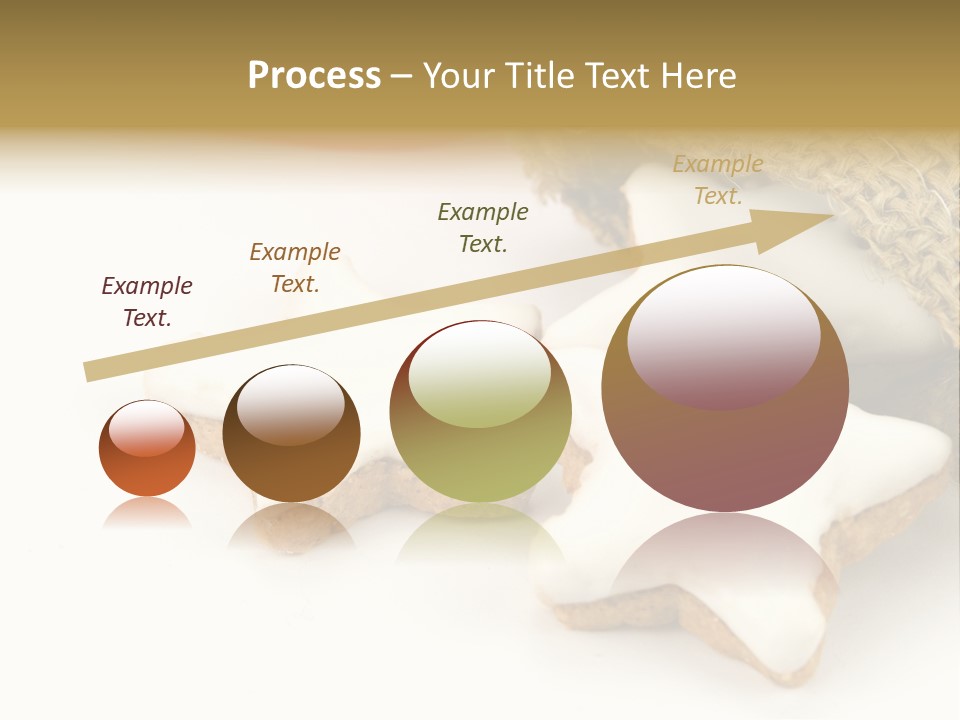 Process – Your Title Text Here

Example Text.

Example Text.

Example Text.

Example Text.